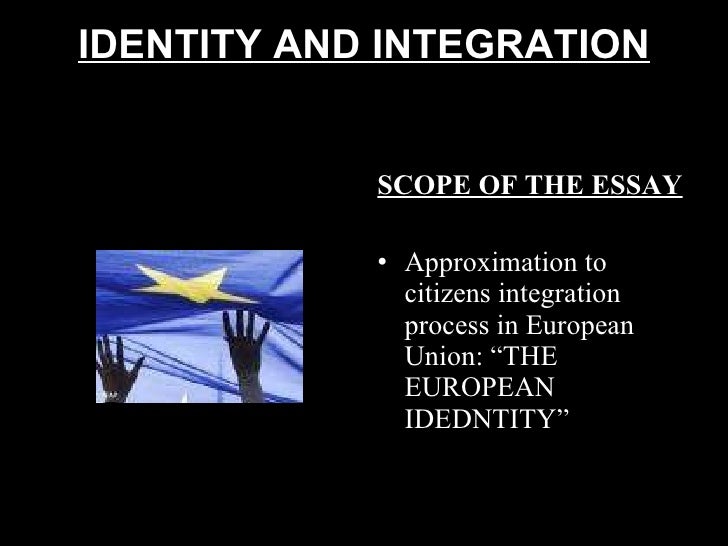 IDENTITY AND INTEGRATION

SCOPE OF THE ESSAY

• Approximation to citizens integration process in European Union: “THE EUROPEAN IDEDNTITY”